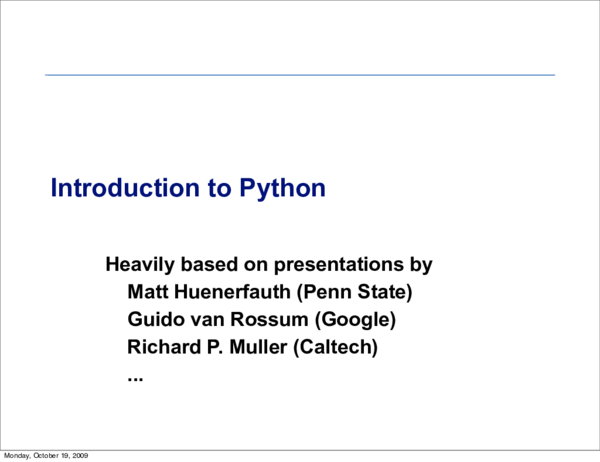 Introduction to Python

Heavily based on presentations by
Matt Huenerfauth (Penn State)
Guido van Rossum (Google)
Richard P. Muller (Caltech)
...

Monday, October 19, 2009